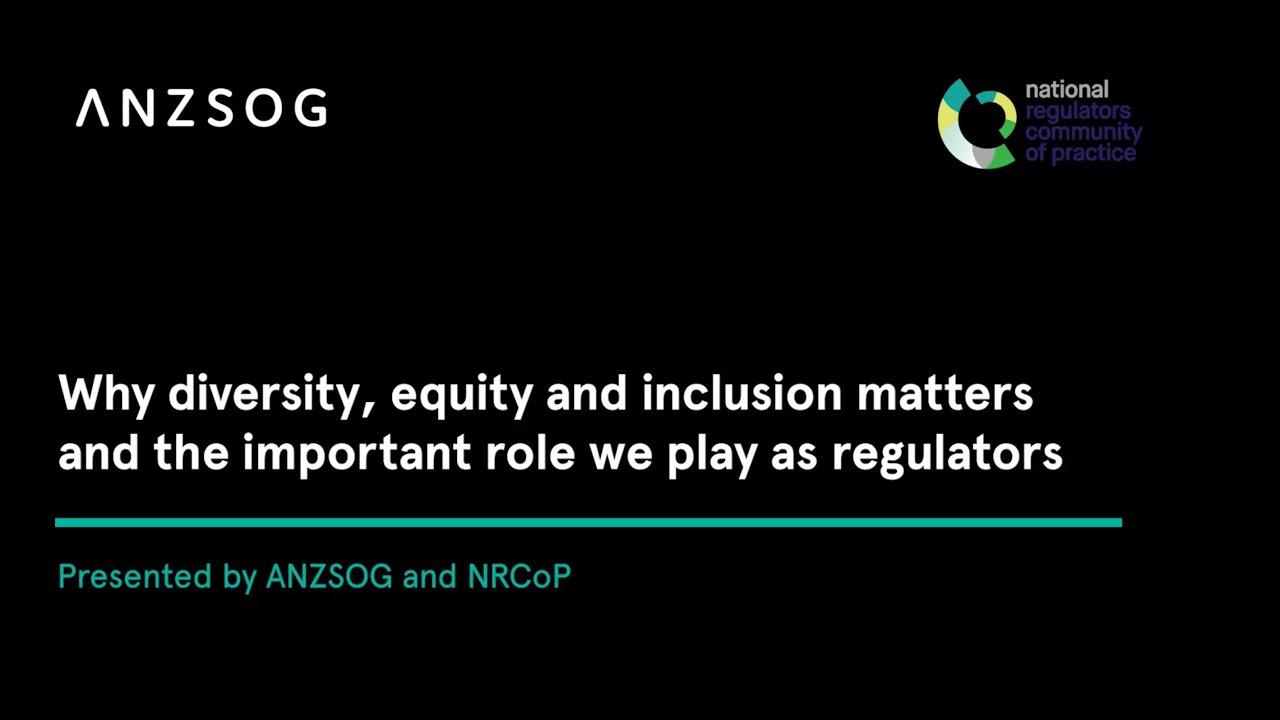 ANZSOG

national regulators community of practice

Why diversity, equity and inclusion matters and the important role we play as regulators

Presented by ANZSOG and NRCoP